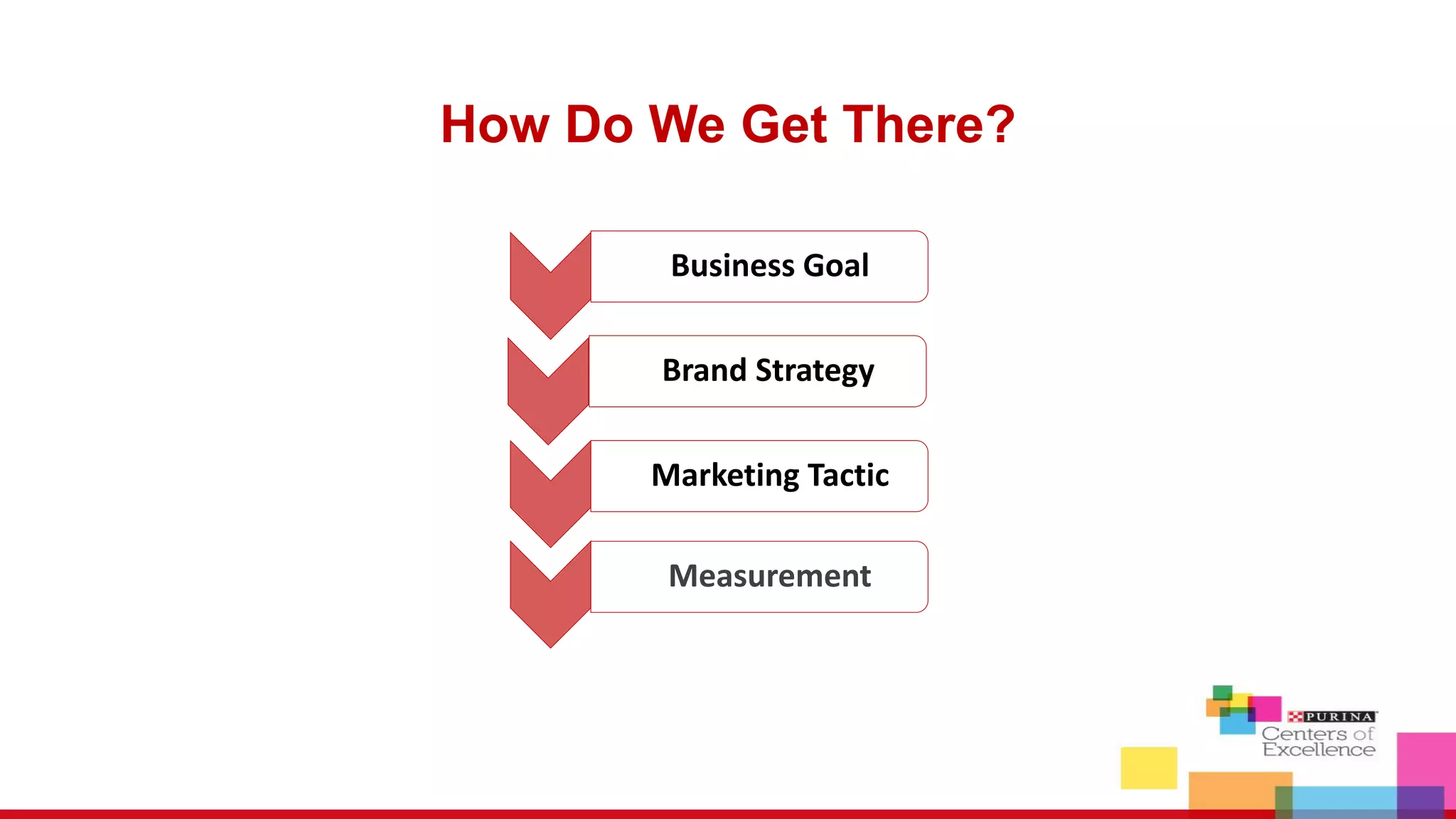 How Do We Get There?

Business Goal

Brand Strategy

Marketing Tactic

Measurement

PURINA
Centers of
Excellence